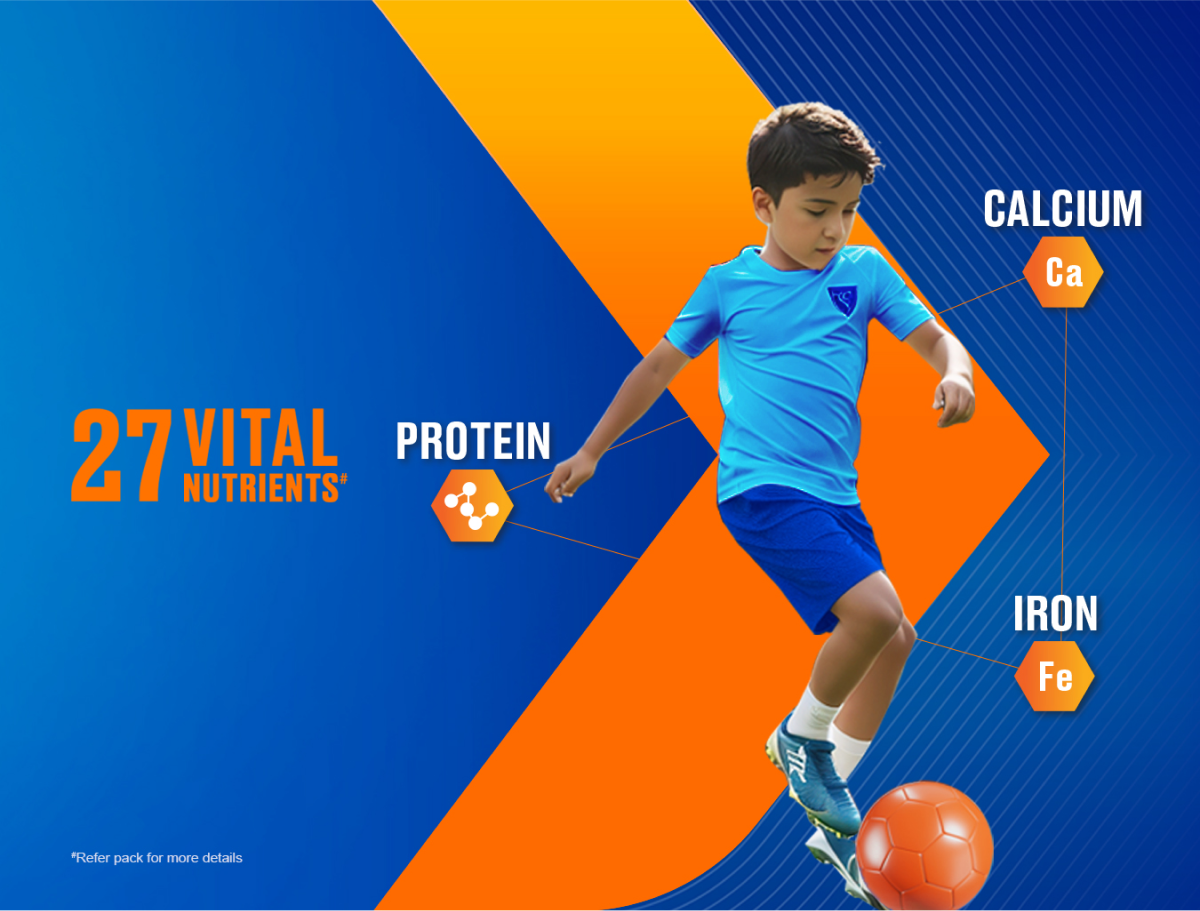 27 VITAL NUTRIENTS#

PROTEIN

CALCIUM

Ca

IRON

Fe

#Refer pack for more details